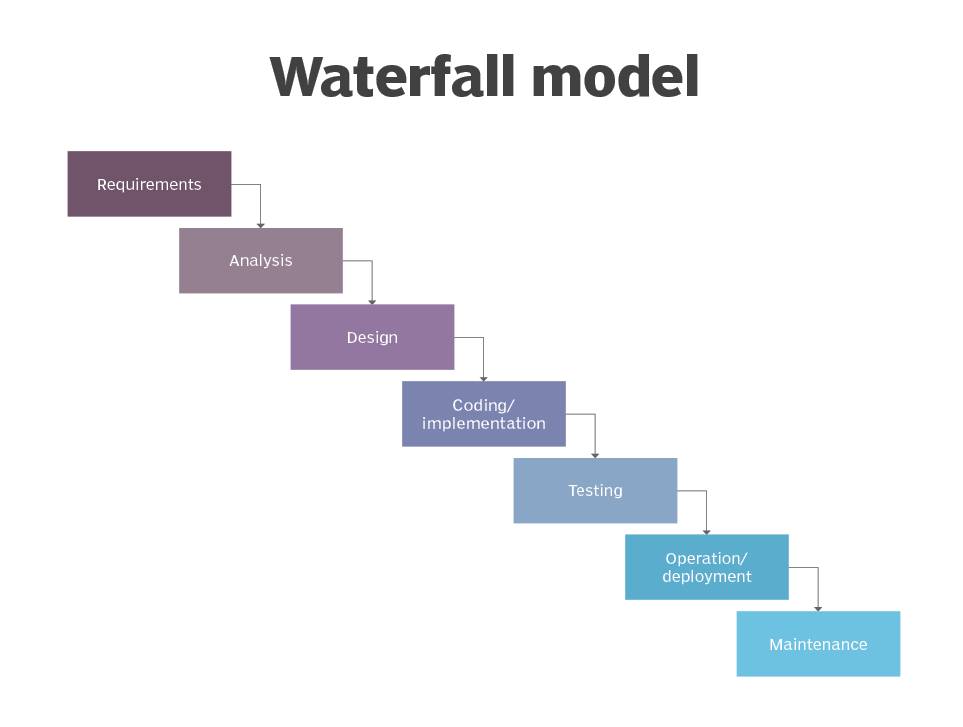 Waterfall model

Requirements

Analysis

Design

Coding/
implementation

Testing

Operation/
deployment

Maintenance